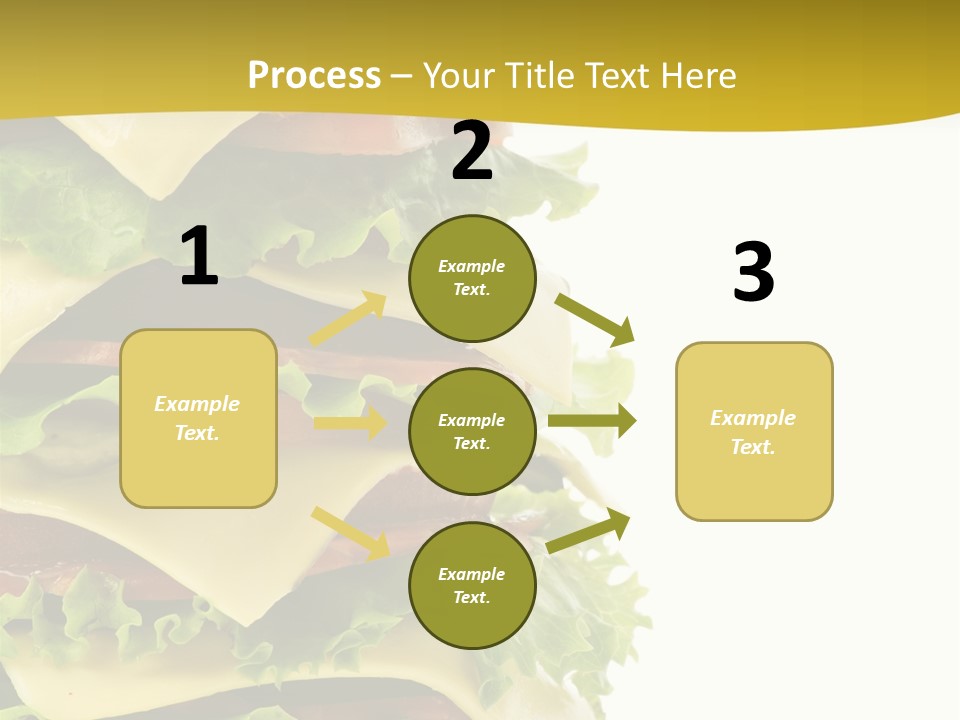 Process – Your Title Text Here

1

Example Text.

2

Example Text.

Example Text.

Example Text.

3

Example Text.